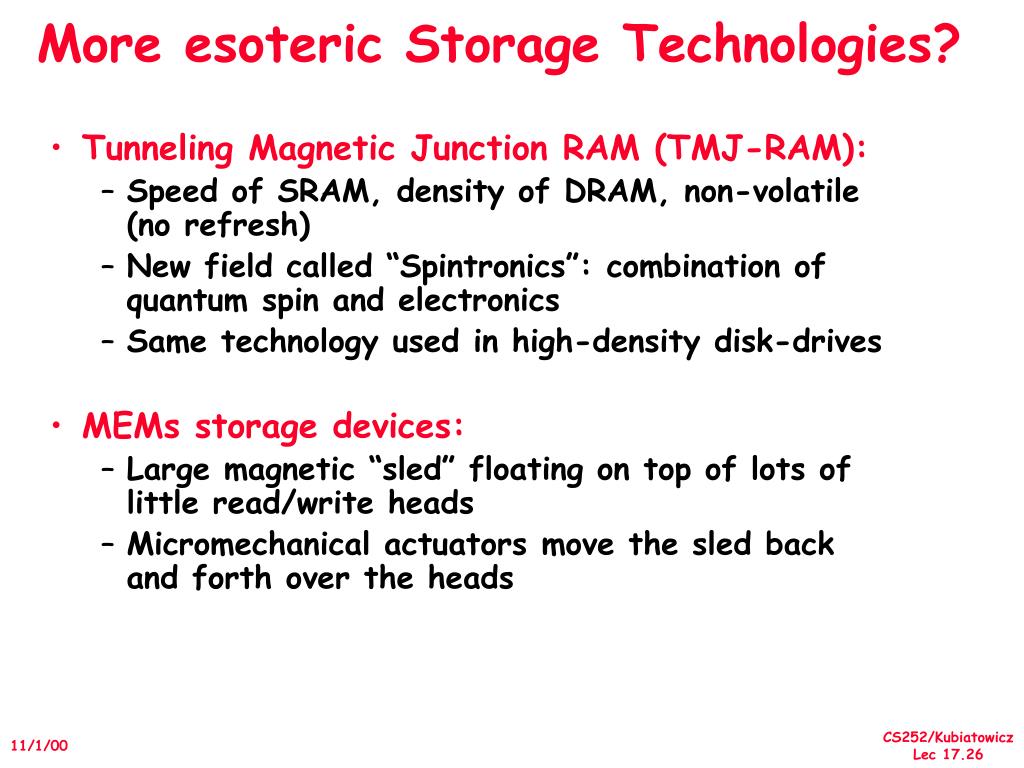 More esoteric Storage Technologies?

• Tunneling Magnetic Junction RAM (TMJ-RAM):
– Speed of SRAM, density of DRAM, non-volatile (no refresh)
– New field called “Spintronics”: combination of quantum spin and electronics
– Same technology used in high-density disk-drives

• MEMs storage devices:
– Large magnetic “sled” floating on top of lots of little read/write heads
– Micromechanical actuators move the sled back and forth over the heads

11/1/00

CS252/Kubiatowicz
Lec 17.26